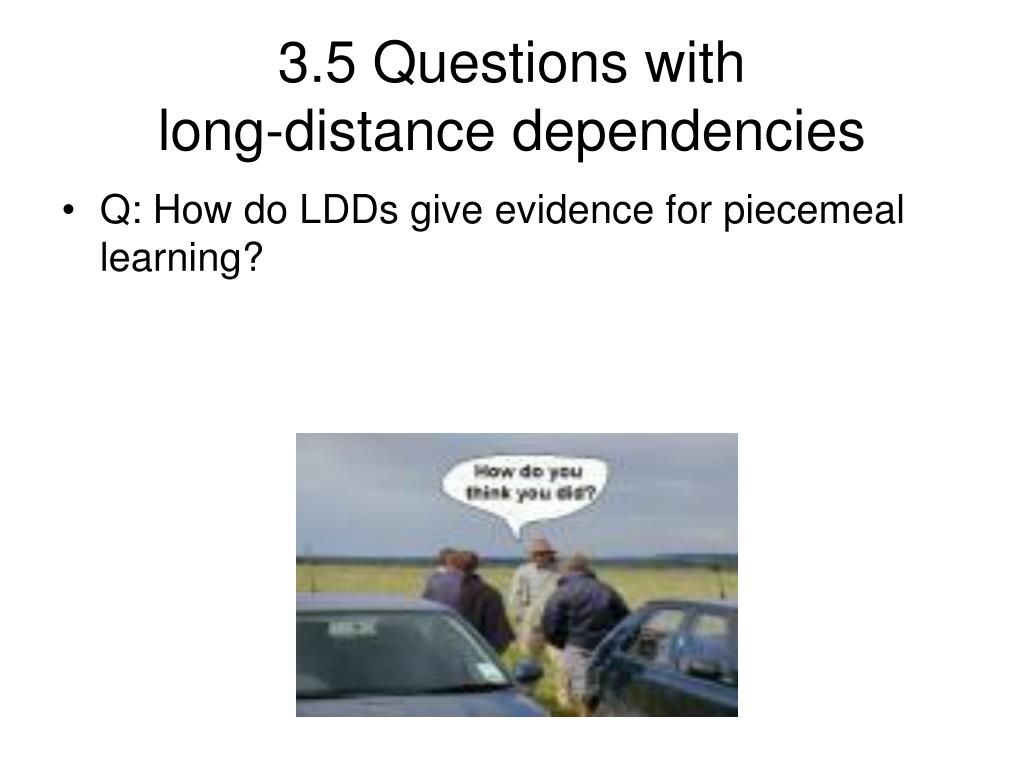 3.5 Questions with long-distance dependencies

• Q: How do LDDs give evidence for piecemeal learning?

How do you think you did?